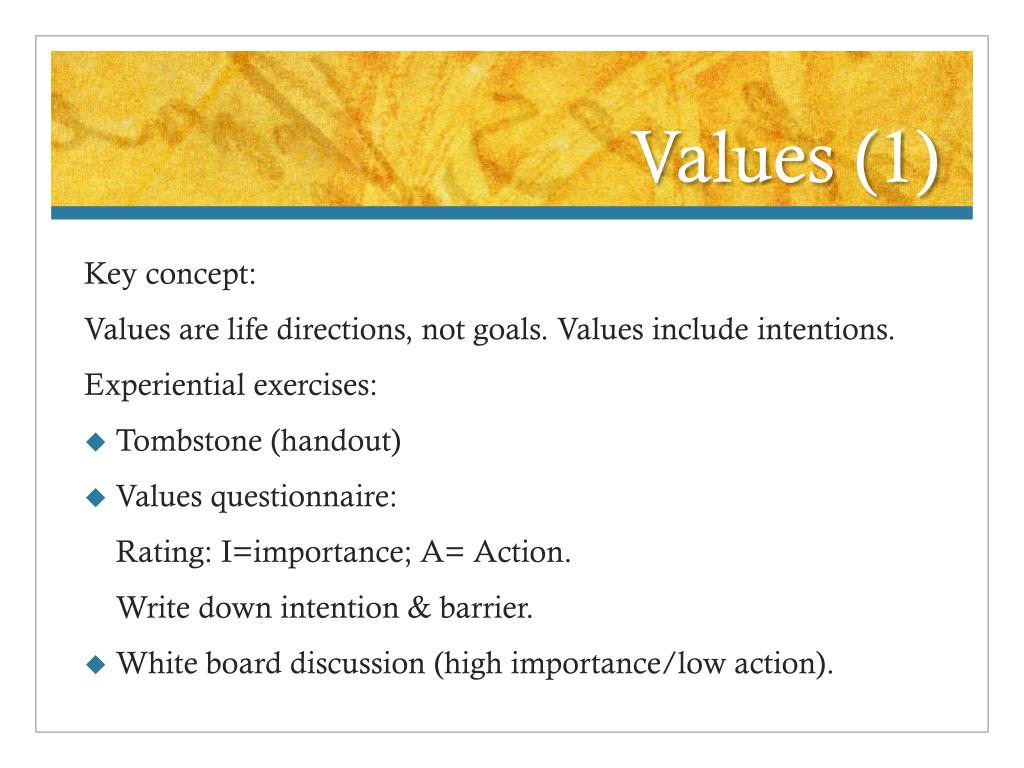 Values (1)

Key concept:

Values are life directions, not goals. Values include intentions.

Experiential exercises:

◆ Tombstone (handout)

◆ Values questionnaire:

Rating: I=importance; A= Action.

Write down intention & barrier.

◆ White board discussion (high importance/low action).